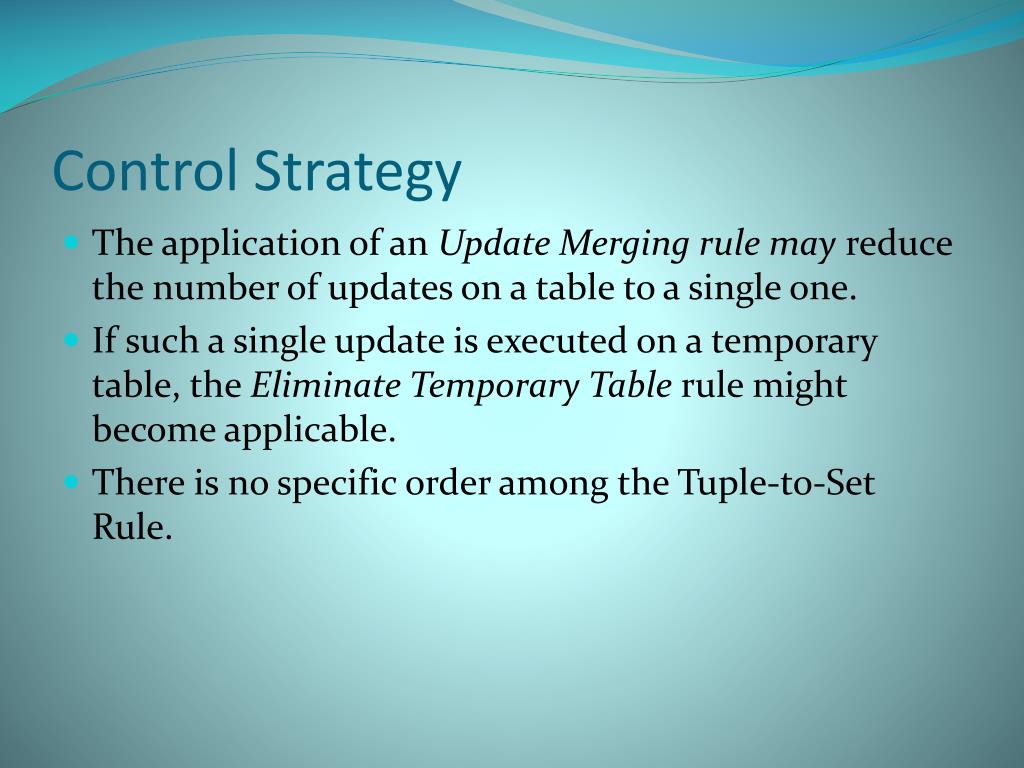 Control Strategy

- The application of an Update Merging rule may reduce the number of updates on a table to a single one.
- If such a single update is executed on a temporary table, the Eliminate Temporary Table rule might become applicable.
- There is no specific order among the Tuple-to-Set Rule.